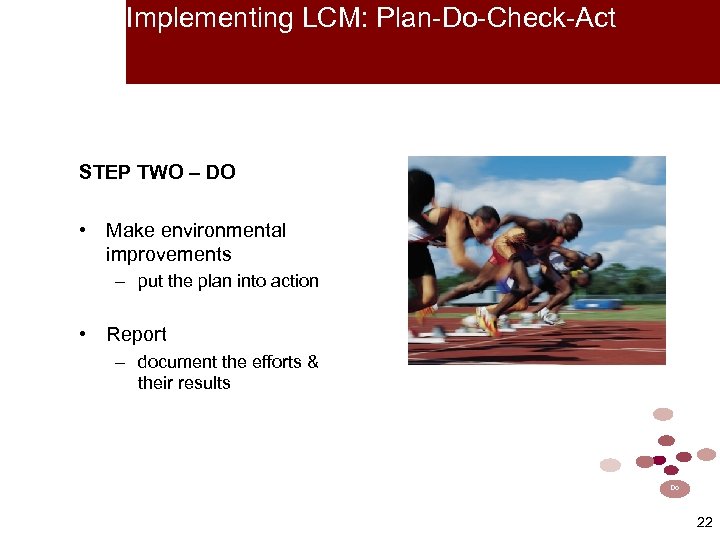 Implementing LCM: Plan-Do-Check-Act

STEP TWO – DO

• Make environmental improvements
  – put the plan into action

• Report
  – document the efforts & their results

Do

22